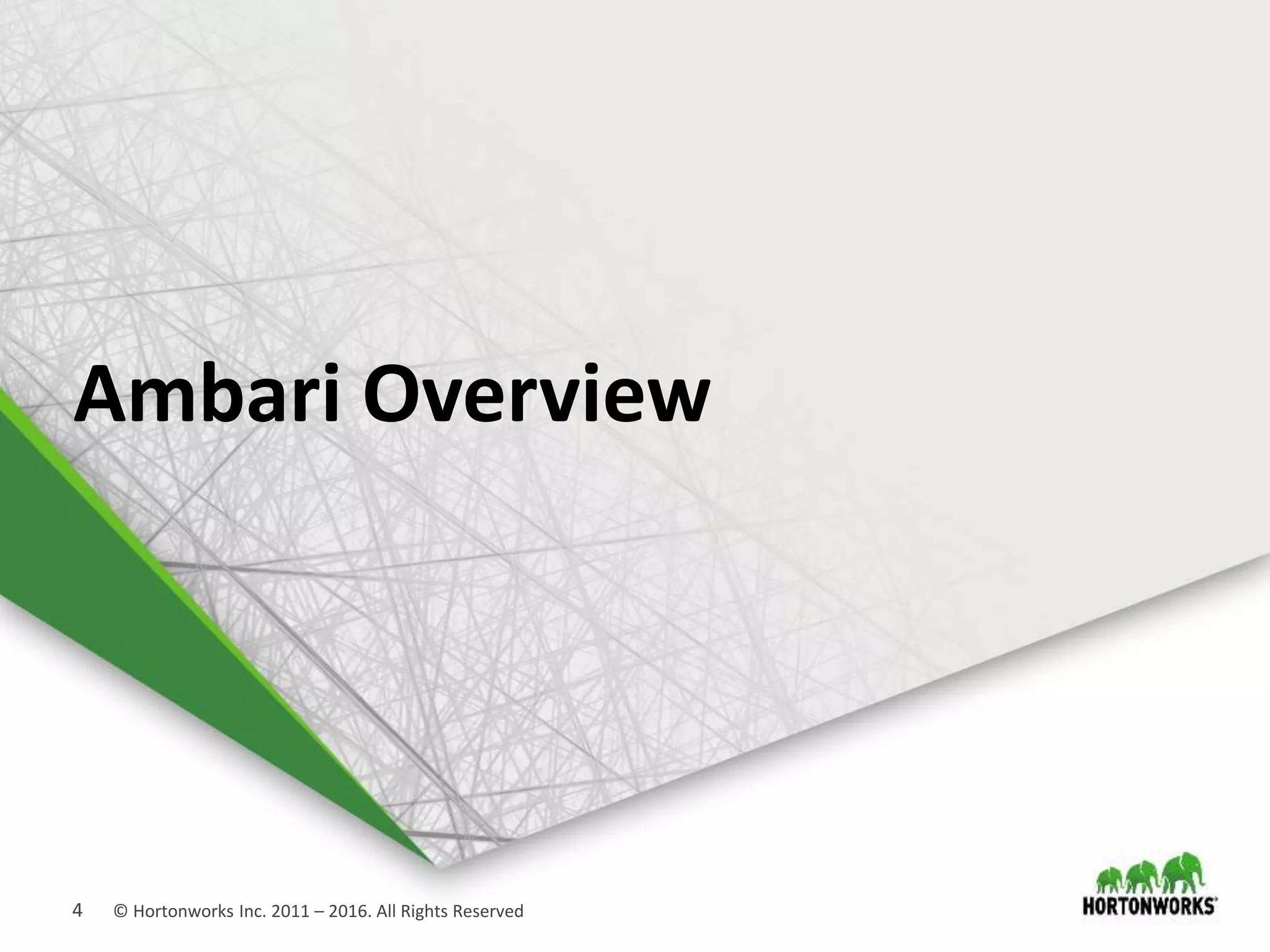 Ambari Overview

4 © Hortonworks Inc. 2011 – 2016. All Rights Reserved

HORTONWORKS